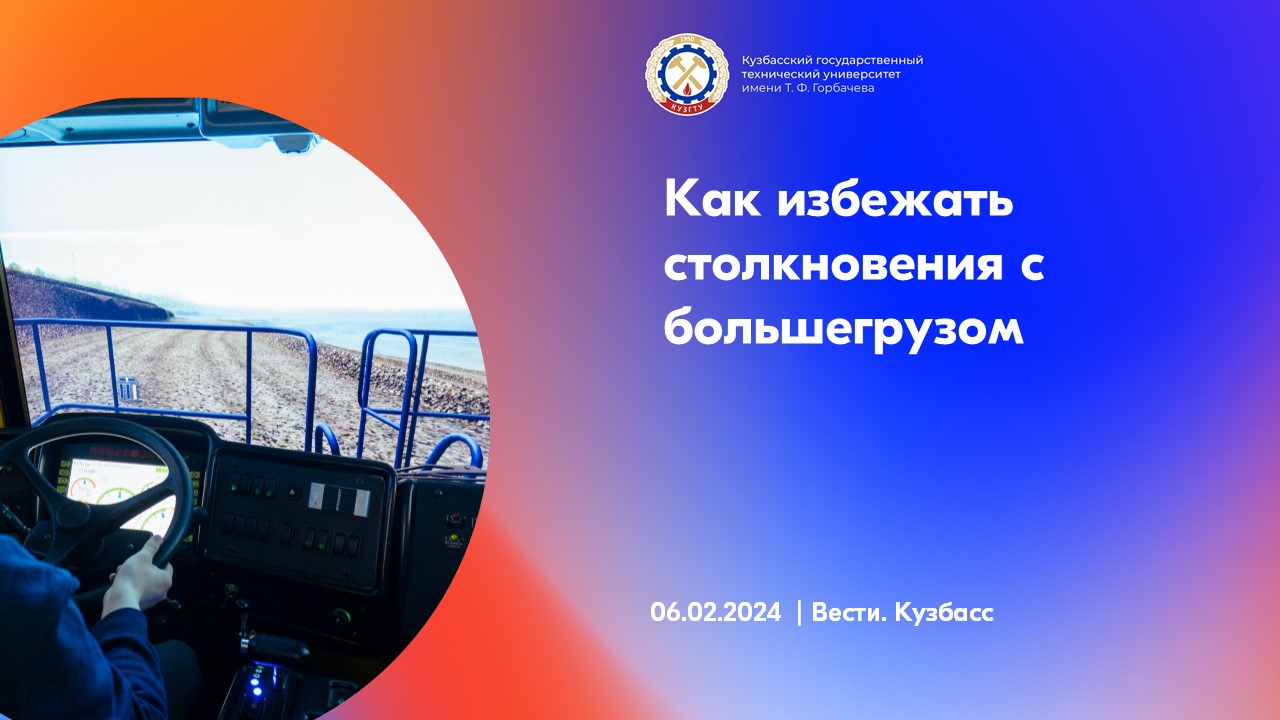 1950
КУЗГТУ

Кузбасский государственный технический университет имени Т. Ф. Горбачева

Как избежать столкновения с большегрузом

06.02.2024 | Вести. Кузбасс